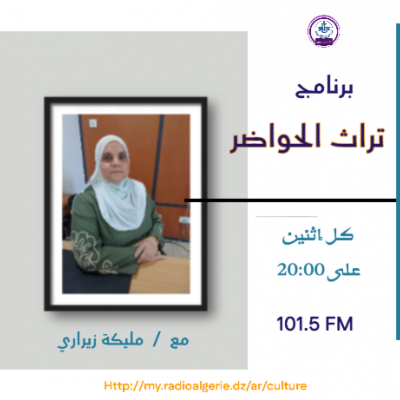 برنامج

تراث الحواضر

كل اثنين

على 20:00

101.5 FM

مع / مليكة زيراري

Http://my.radioalgerie.dz/ar/culture